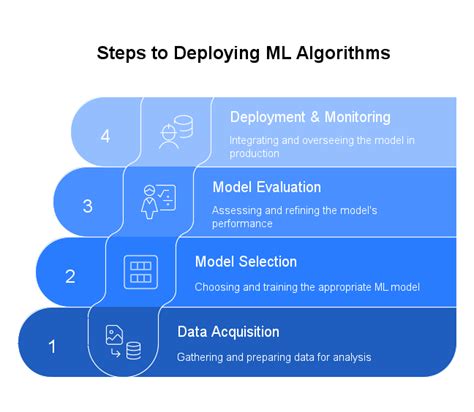 Steps to Deploying ML Algorithms

4

Deployment & Monitoring

Integrating and overseeing the model in production

3

Model Evaluation

Assessing and refining the model's performance

2

Model Selection

Choosing and training the appropriate ML model

1

Data Acquisition

Gathering and preparing data for analysis